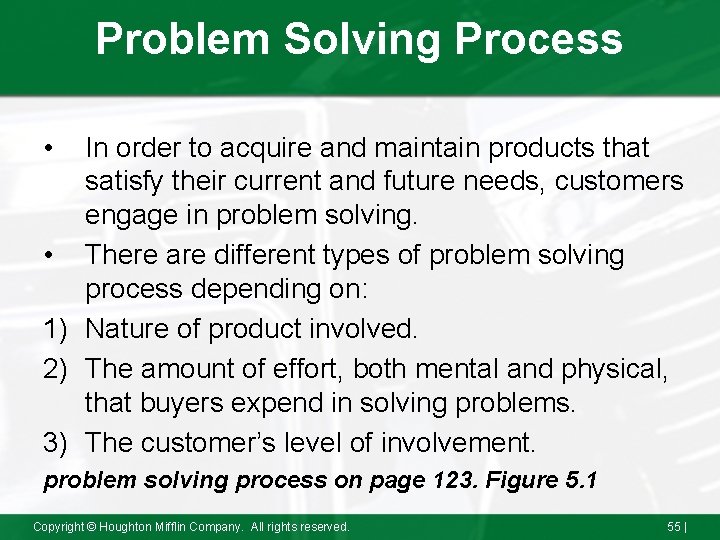 Problem Solving Process

• In order to acquire and maintain products that satisfy their current and future needs, customers engage in problem solving.

• There are different types of problem solving process depending on:

1) Nature of product involved.

2) The amount of effort, both mental and physical, that buyers expend in solving problems.

3) The customer's level of involvement.

problem solving process on page 123. Figure 5.1

Copyright © Houghton Mifflin Company. All rights reserved.

55 |